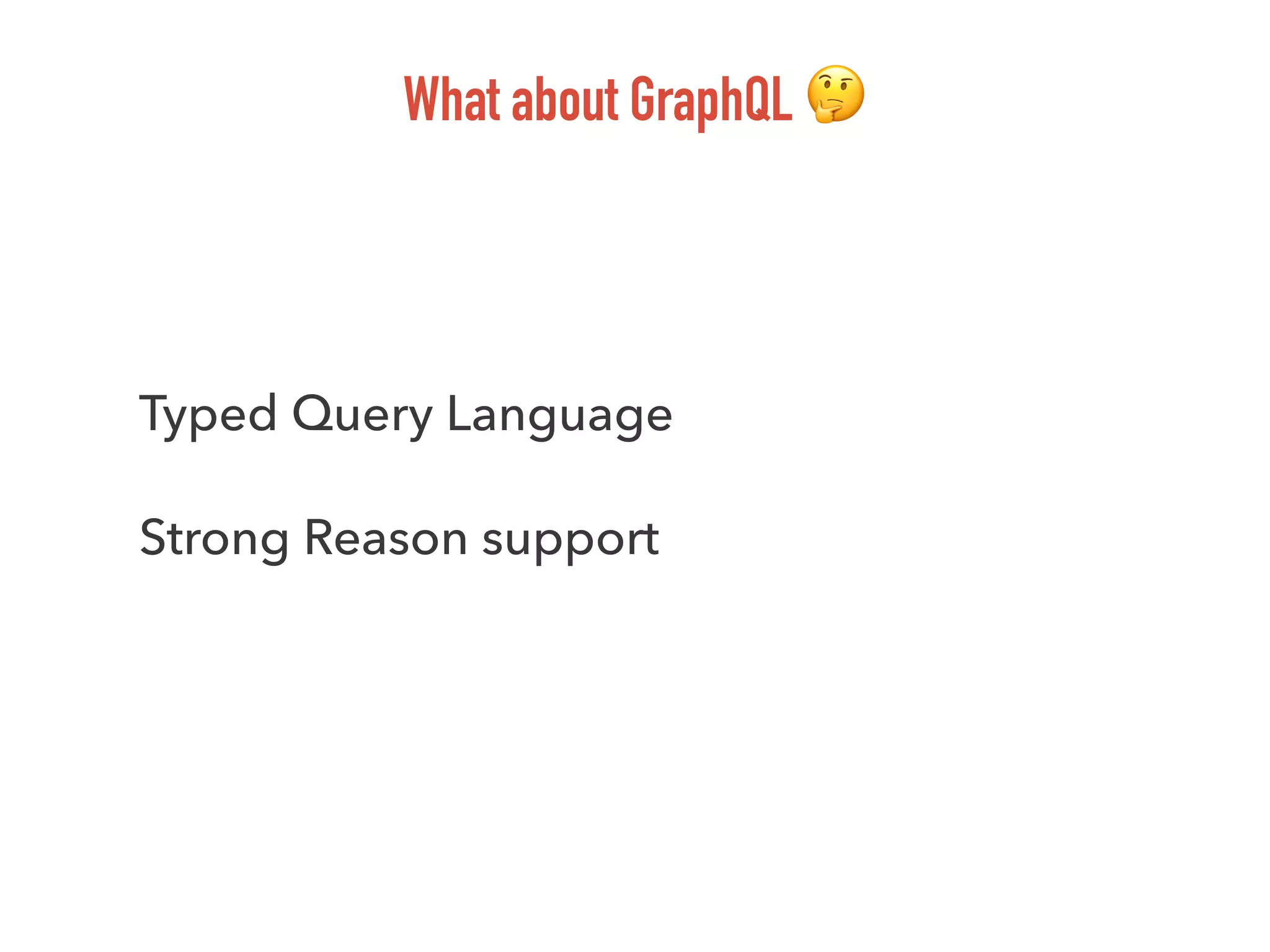 What about GraphQL 🤔

Typed Query Language

Strong Reason support